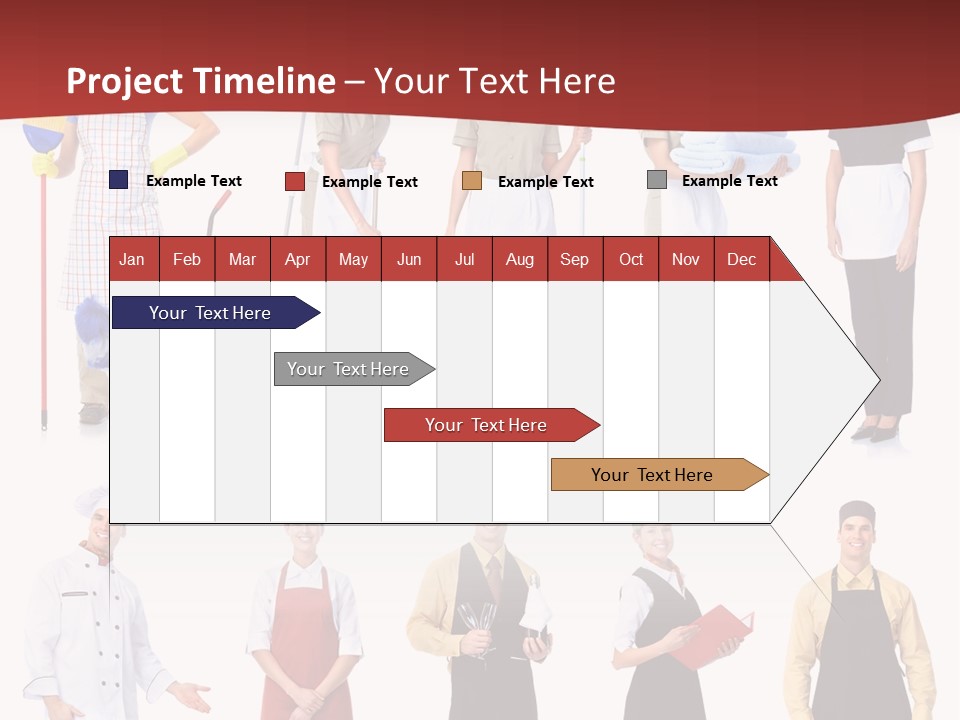 Project Timeline – Your Text Here

Example Text
Example Text
Example Text
Example Text

| Jan | Feb | Mar | Apr | May | Jun | Jul | Aug | Sep | Oct | Nov | Dec |
|---|---|---|---|---|---|---|---|---|---|---|---|

Your Text Here
Your Text Here
Your Text Here
Your Text Here